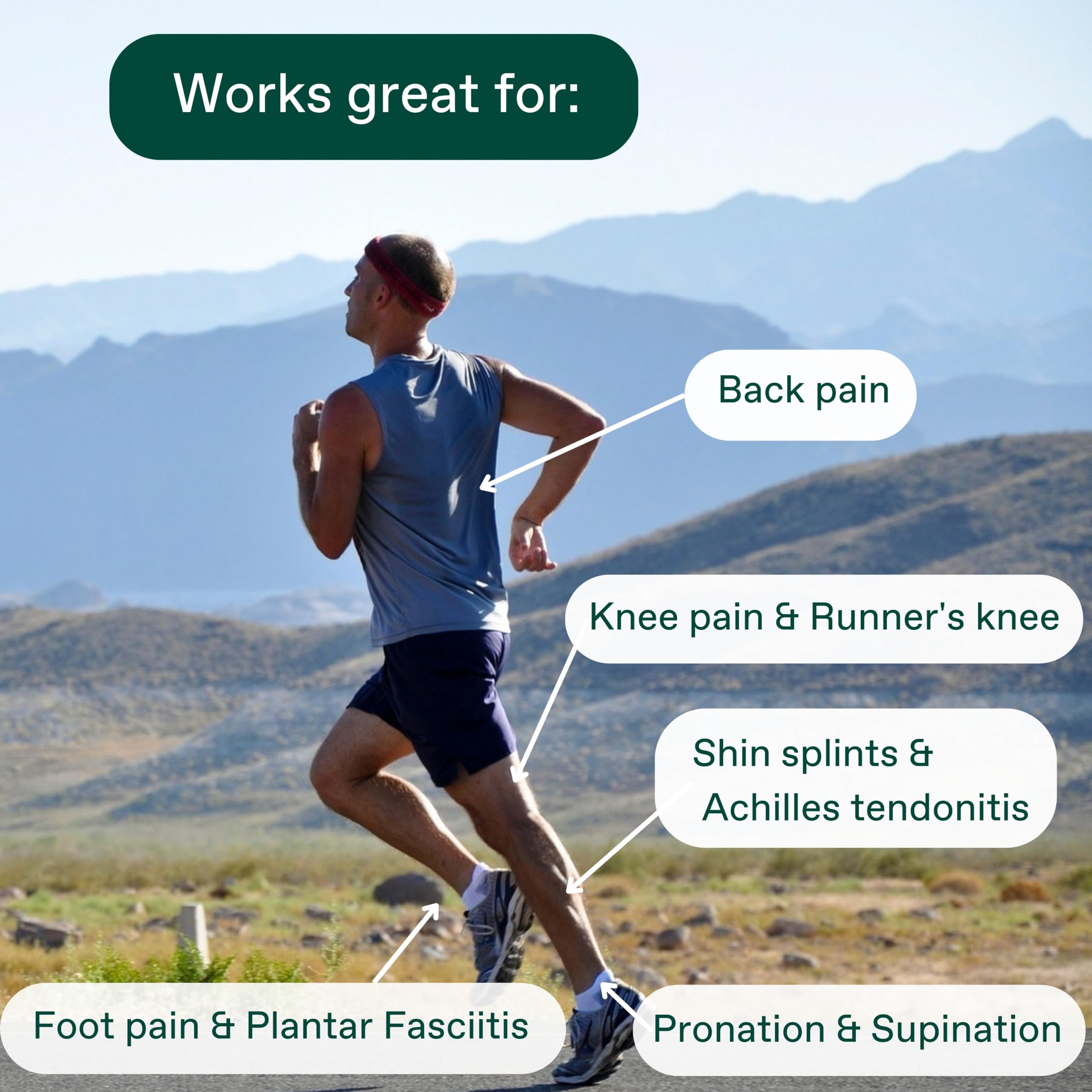 Works great for:

Back pain

Knee pain & Runner's knee

Shin splints & Achilles tendonitis

Foot pain & Plantar Fasciitis

Pronation & Supination